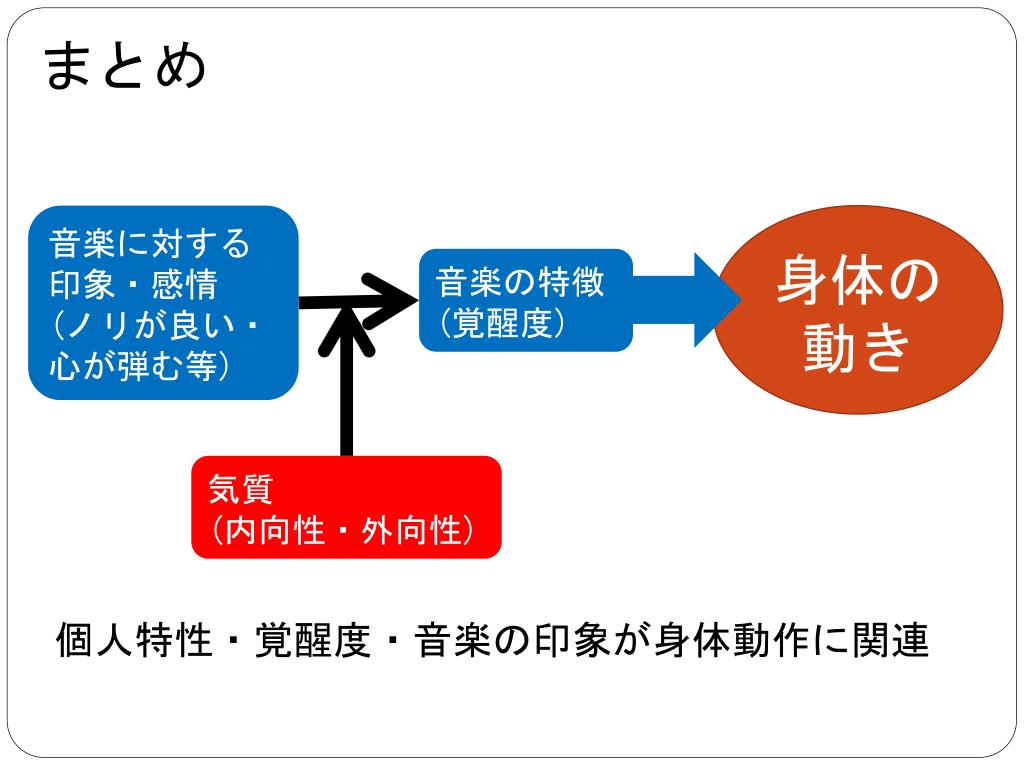 まとめ

音楽に対する印象・感情（ノリが良い・心が弾む等）

音楽の特徴（覚醒度）

身体の動き

気質（内向性・外向性）

個人特性・覚醒度・音楽の印象が身体動作に関連